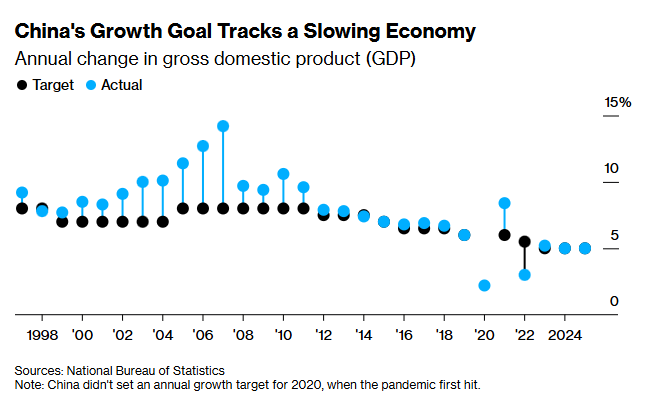 China's Growth Goal Tracks a Slowing Economy

Annual change in gross domestic product (GDP)

Target Actual

15%

10

5

0

1998 '00 '02 '04 '06 '08 '10 '12 '14 '16 '18 '20 '22 2024

Sources: National Bureau of Statistics
Note: China didn't set an annual growth target for 2020, when the pandemic first hit.